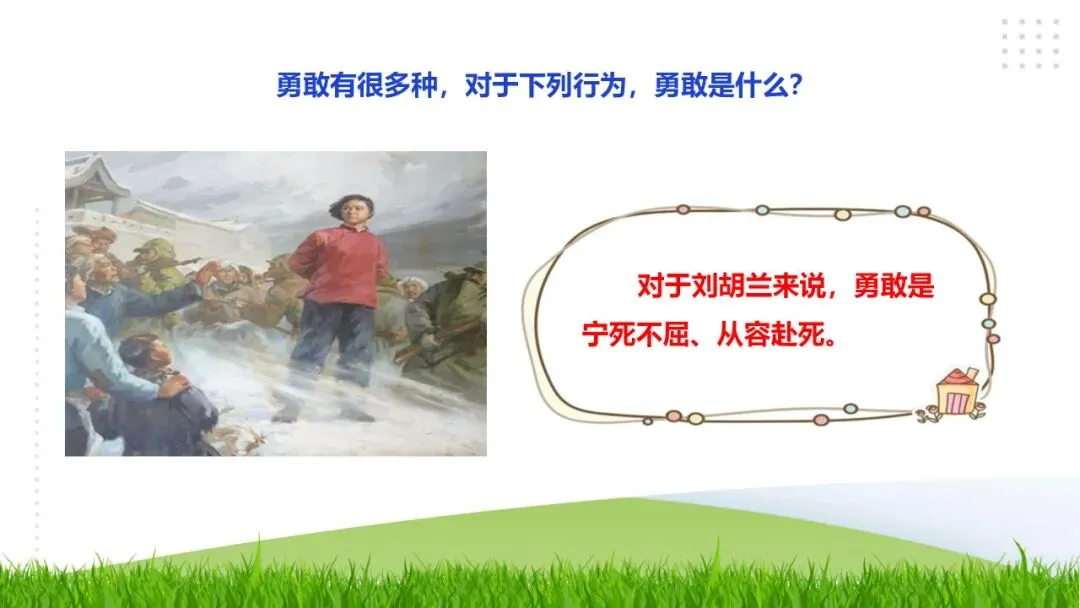 勇敢有很多种，对于下列行为，勇敢是什么？

对于刘胡兰来说，勇敢是宁死不屈、从容赴死。